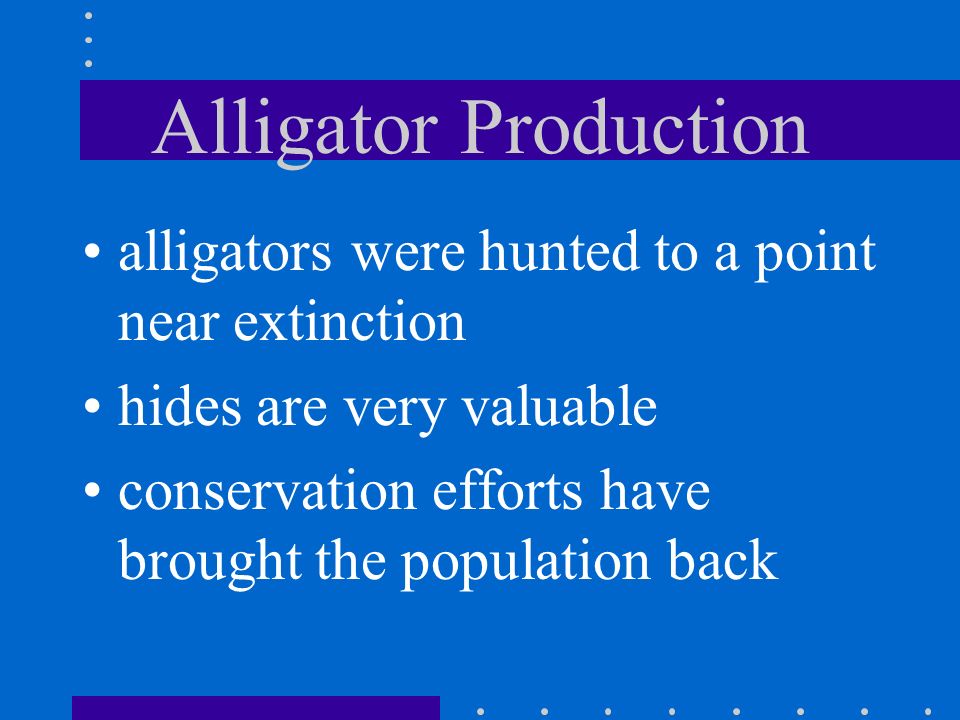 Alligator Production

• alligators were hunted to a point near extinction
• hides are very valuable
• conservation efforts have brought the population back